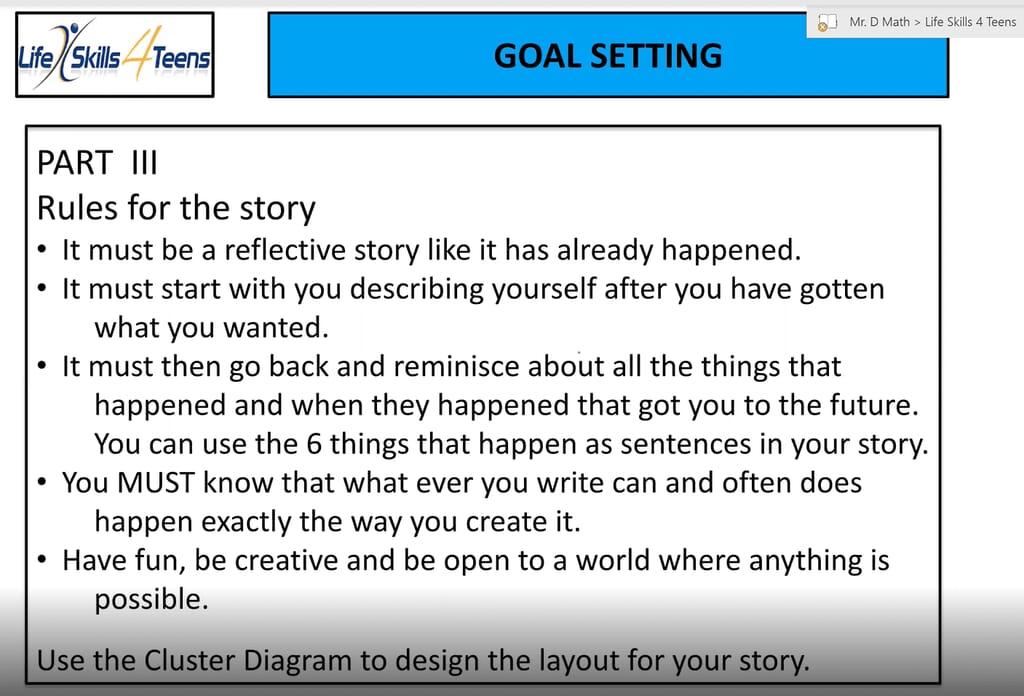 Life Skills 4 Teens

GOAL SETTING

Mr. D Math > Life Skills 4 Teens

PART III
Rules for the story
• It must be a reflective story like it has already happened.
• It must start with you describing yourself after you have gotten what you wanted.
• It must then go back and reminisce about all the things that happened and when they happened that got you to the future. You can use the 6 things that happen as sentences in your story.
• You MUST know that what ever you write can and often does happen exactly the way you create it.
• Have fun, be creative and be open to a world where anything is possible.

Use the Cluster Diagram to design the layout for your story.